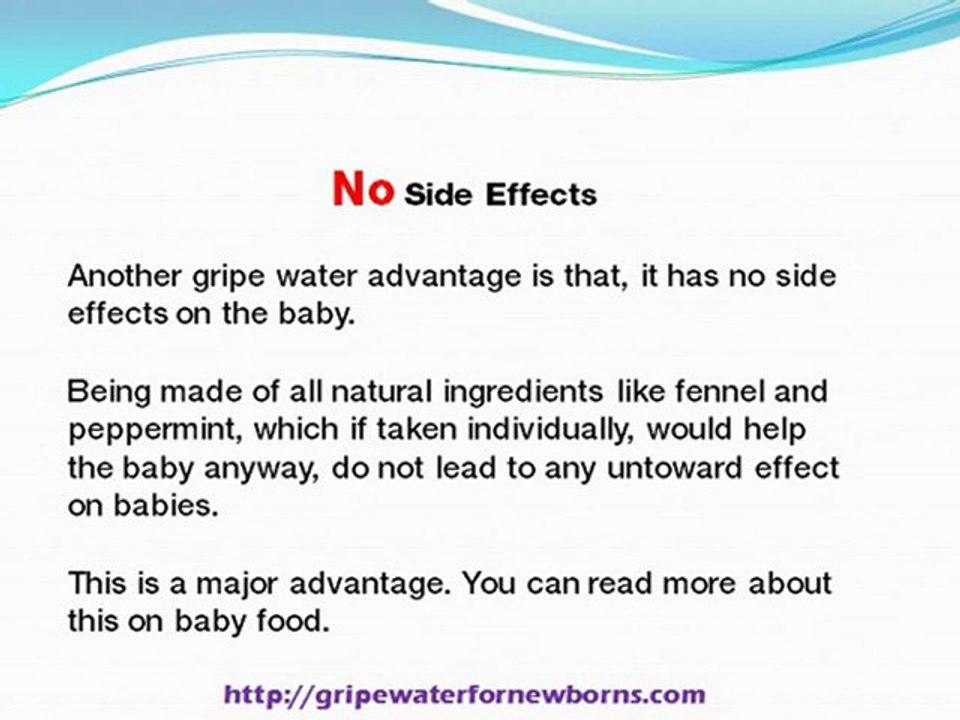 No Side Effects

Another gripe water advantage is that, it has no side effects on the baby.

Being made of all natural ingredients like fennel and peppermint, which if taken individually, would help the baby anyway, do not lead to any untoward effect on babies.

This is a major advantage. You can read more about this on baby food.

http://gripewaterfornewborns.com